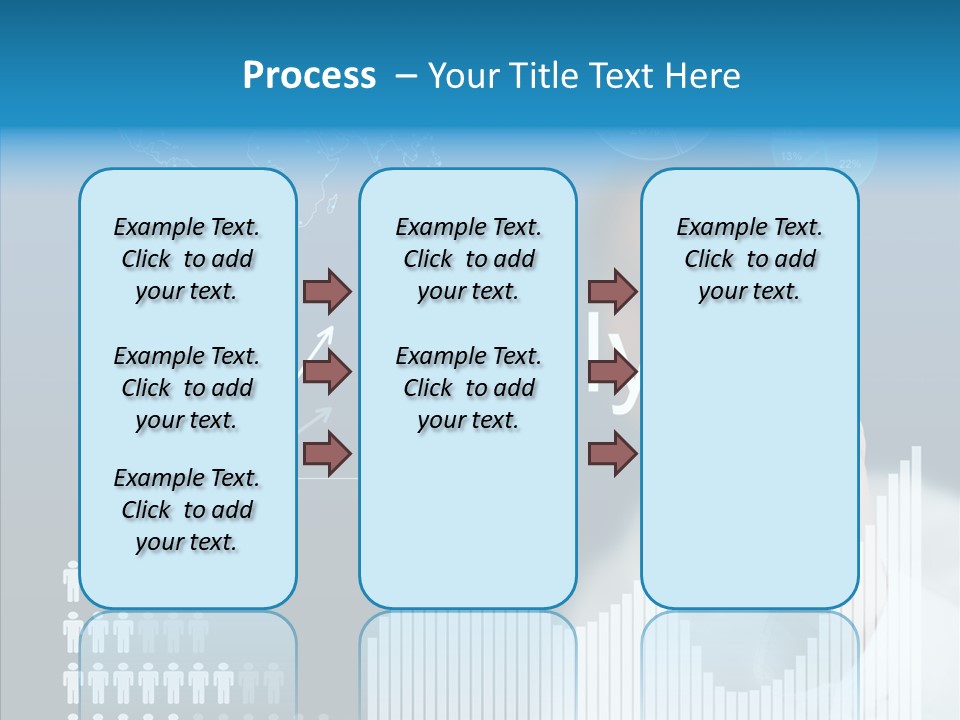 Process – Your Title Text Here

Example Text. Click to add your text.

Example Text. Click to add your text.

Example Text. Click to add your text.

Example Text. Click to add your text.

Example Text. Click to add your text.

Example Text. Click to add your text.